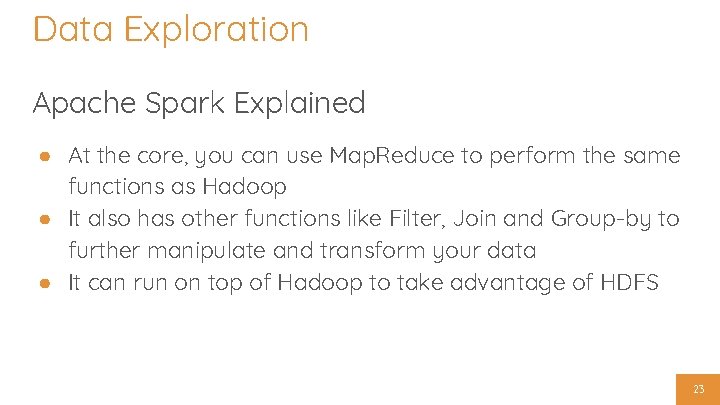 Data Exploration

Apache Spark Explained

● At the core, you can use MapReduce to perform the same functions as Hadoop
● It also has other functions like Filter, Join and Group-by to further manipulate and transform your data
● It can run on top of Hadoop to take advantage of HDFS

23